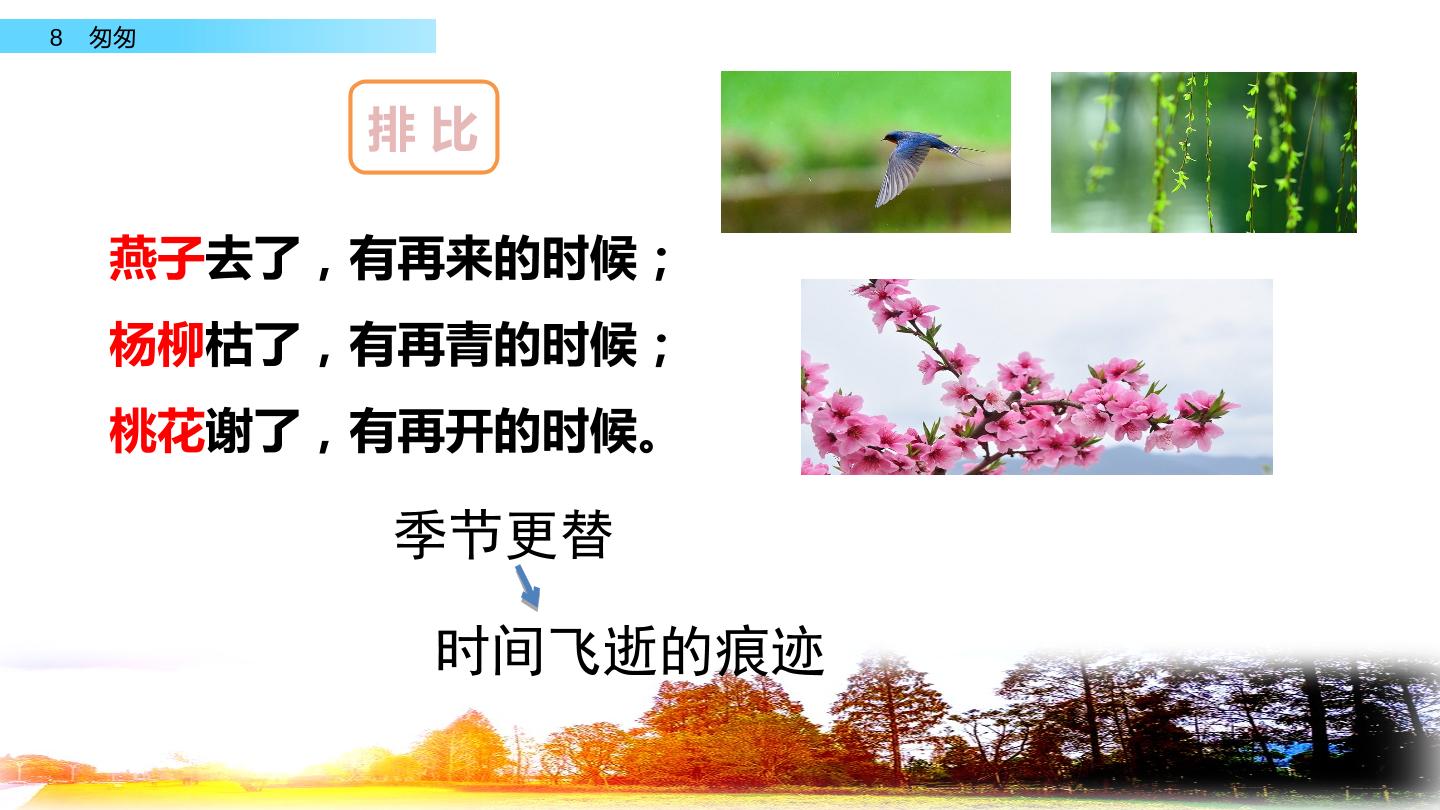 8 匆匆

排比

燕子去了，有再来的时候；
杨柳枯了，有再青的时候；
桃花谢了，有再开的时候。

季节更替

时间飞逝的痕迹